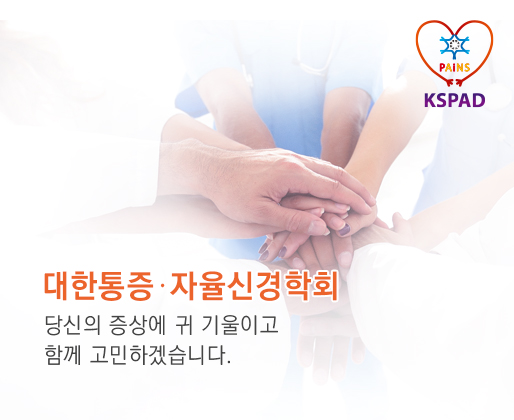 PAINS
KSPAD

대한통증·자율신경학회

당신의 증상에 귀 기울이고
함께 고민하겠습니다.